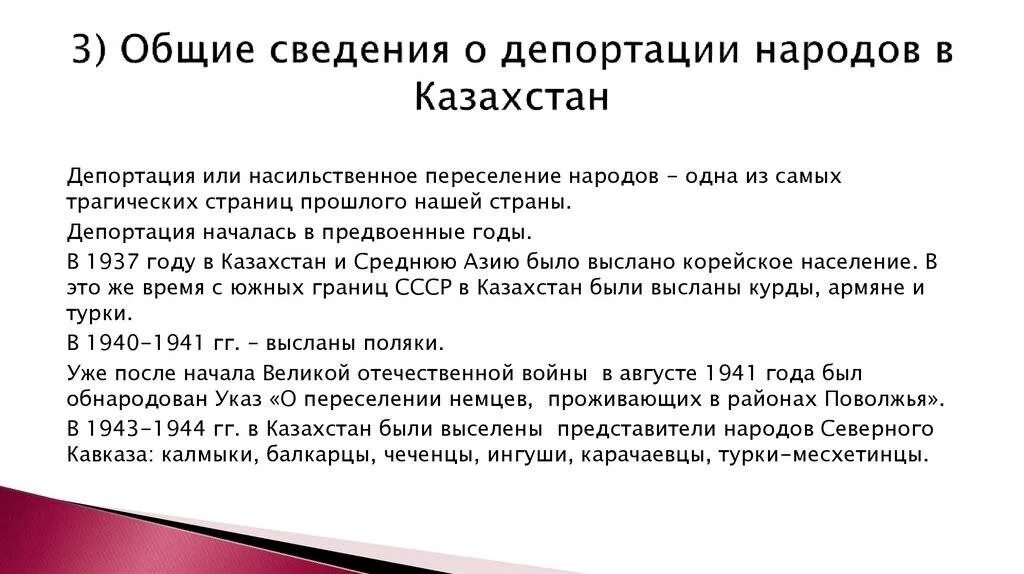 3) Общие сведения о депортации народов в Казахстан

Депортация или насильственное переселение народов - одна из самых трагических страниц прошлого нашей страны.

Депортация началась в предвоенные годы.

В 1937 году в Казахстан и Среднюю Азию было выслано корейское население. В это же время с южных границ СССР в Казахстан были высланы курды, армяне и турки.

В 1940-1941 гг. – высланы поляки.

Уже после начала Великой отечественной войны в августе 1941 года был обнародован Указ «О переселении немцев, проживающих в районах Поволжья».

В 1943-1944 гг. в Казахстан были выселены представители народов Северного Кавказа: калмыки, балкарцы, чеченцы, ингуши, карачаевцы, турки-месхетинцы.